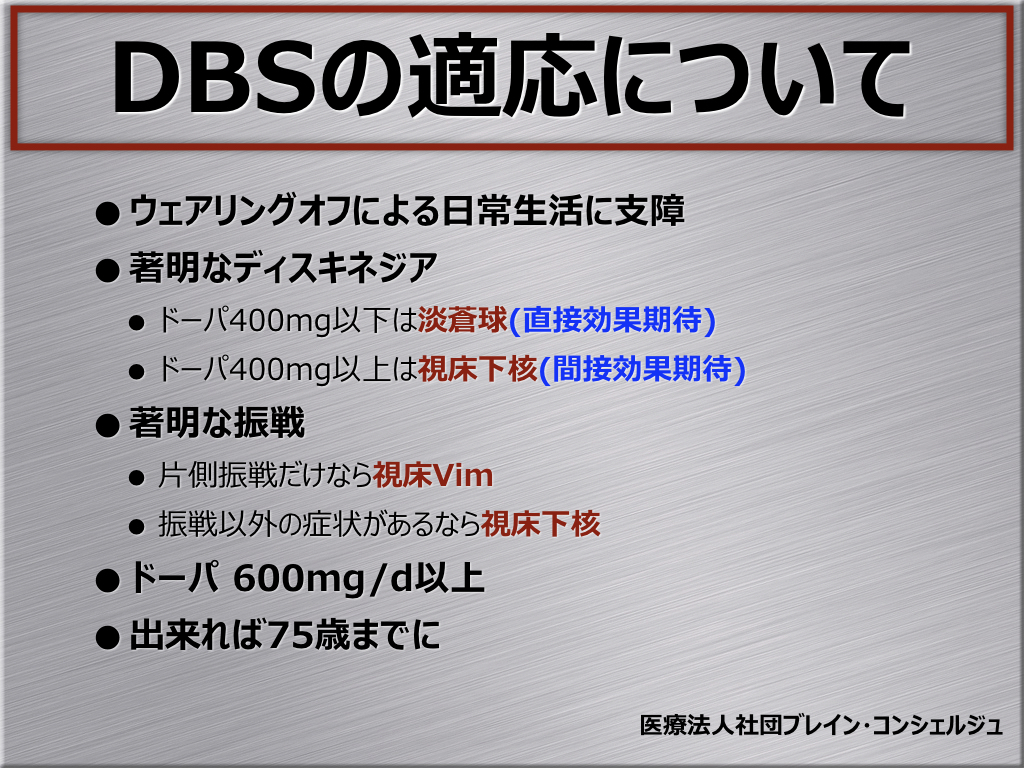 DBSの適応について

● ウェアリングオフによる日常生活に支障

● 著明なディスキネジア

● ドーパ400mg以下は淡蒼球(直接効果期待)

● ドーパ400mg以上は視床下核(間接効果期待)

● 著明な振戦

● 片側振戦だけなら視床Vim

● 振戦以外の症状があるなら視床下核

● ドーパ 600mg/d以上

● 出来れば75歳までに

医療法人社団ブレイン・コンシェルジュ